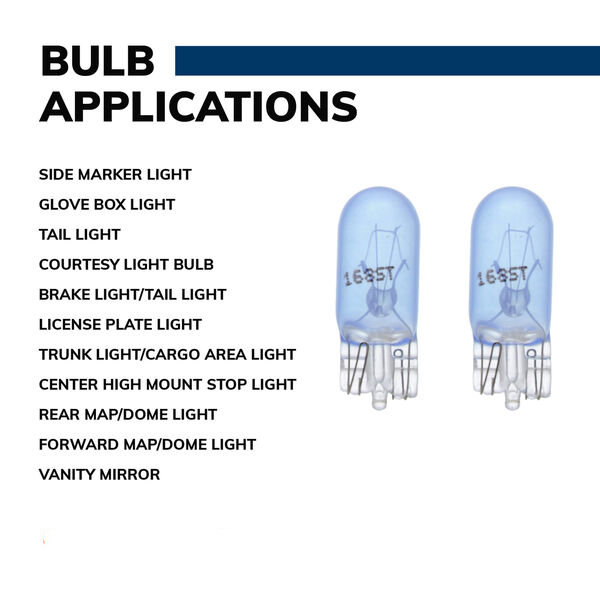 BULB APPLICATIONS

SIDE MARKER LIGHT
GLOVE BOX LIGHT
TAIL LIGHT
COURTESY LIGHT BULB
BRAKE LIGHT/TAIL LIGHT
LICENSE PLATE LIGHT
TRUNK LIGHT/CARGO AREA LIGHT
CENTER HIGH MOUNT STOP LIGHT
REAR MAP/DOME LIGHT
FORWARD MAP/DOME LIGHT
VANITY MIRROR

168ST

168ST